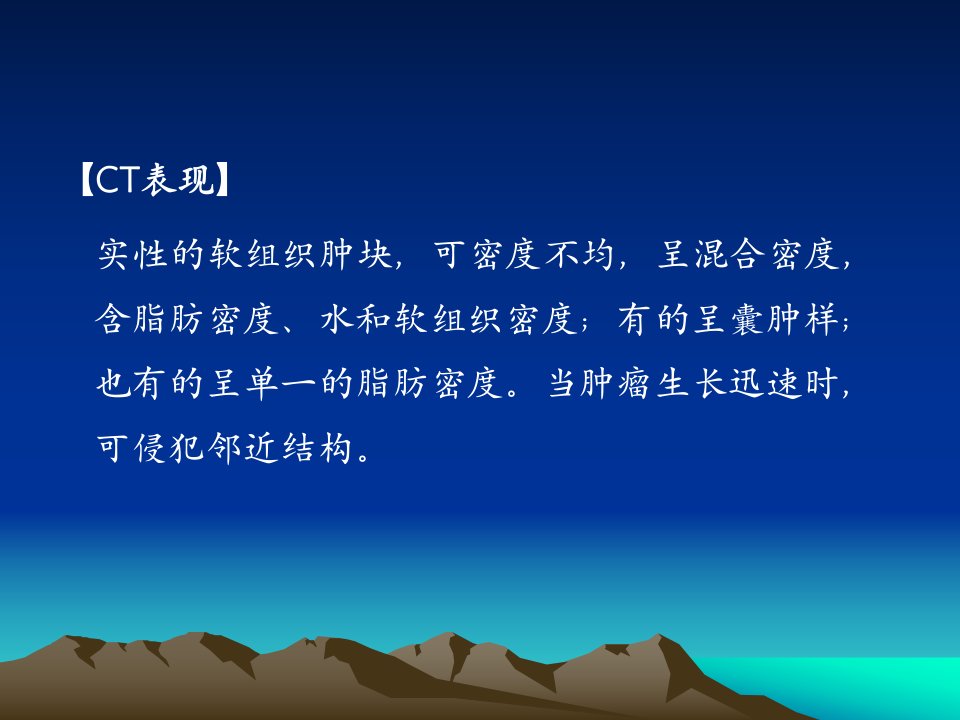 【CT表现】

实性的软组织肿块，可密度不均，呈混合密度，含脂肪密度、水和软组织密度；有的呈囊肿样；也有的呈单一的脂肪密度。当肿瘤生长迅速时，可侵犯邻近结构。